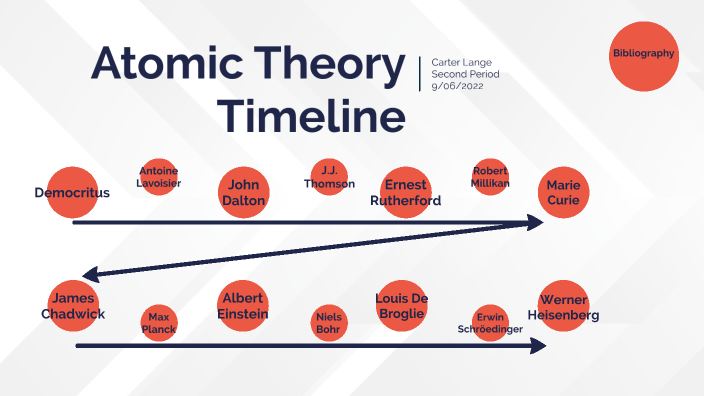 Atomic Theory Timeline

Carter Lange
Second Period
9/06/2022

Bibliography

Democritus

Antoine Lavoisier

John Dalton

J.J. Thomson

Ernest Rutherford

Robert Millikan

Marie Curie

James Chadwick

Max Planck

Albert Einstein

Niels Bohr

Louis De Broglie

Erwin Schröedinger

Werner Heisenberg